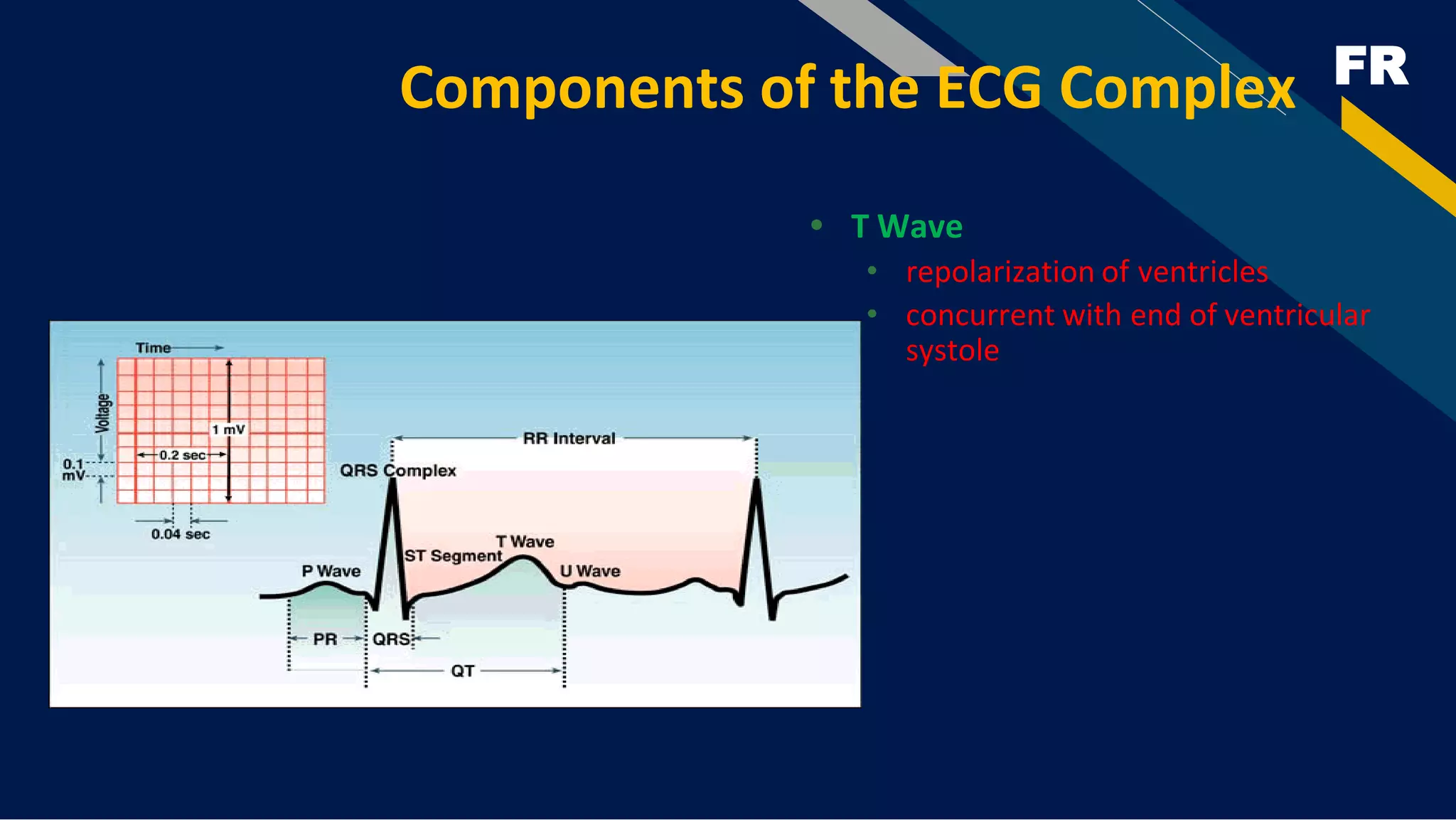 Components of the ECG Complex

FR

• T Wave
  • repolarization of ventricles
  • concurrent with end of ventricular systole

Time

Voltage

1 mV

0.2 sec

0.1 mV

0.04 sec

RR Interval

QRS Complex

T Wave

ST Segment

P Wave

U Wave

PR

QRS

QT